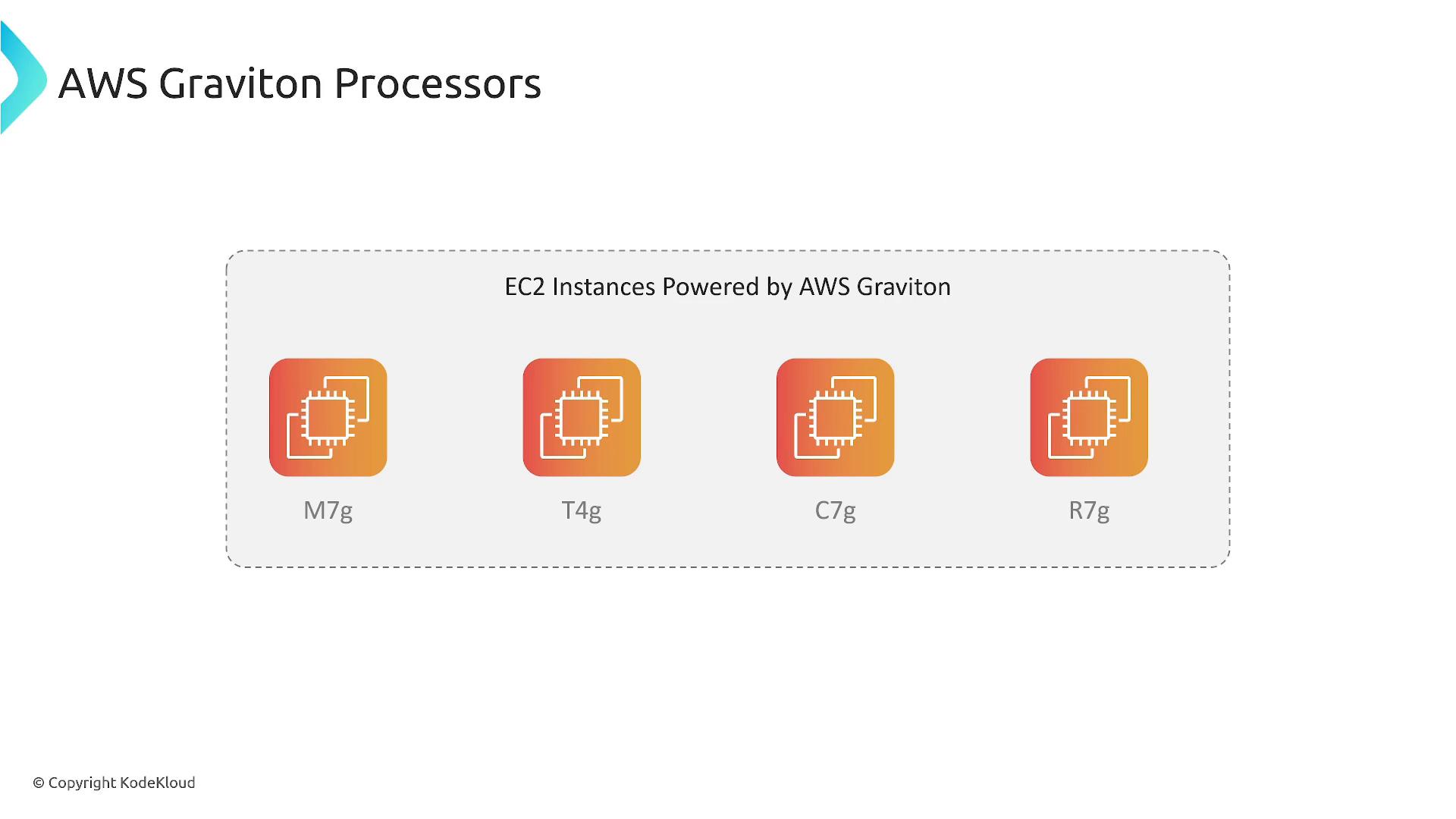 AWS Graviton Processors

EC2 Instances Powered by AWS Graviton

M7g

T4g

C7g

R7g

© Copyright KodeKloud